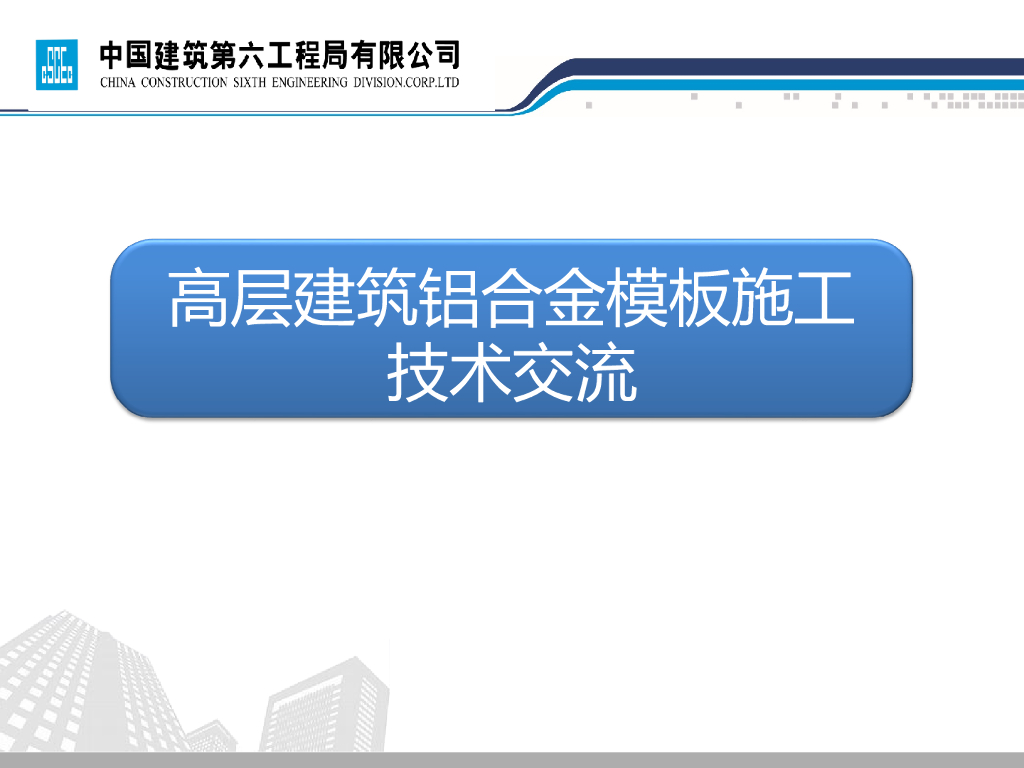 中国建筑第六工程局有限公司
CHINA CONSTRUCTION SIXTH ENGINEERING DIVISION.CORP.LTD

高层建筑铝合金模板施工技术交流